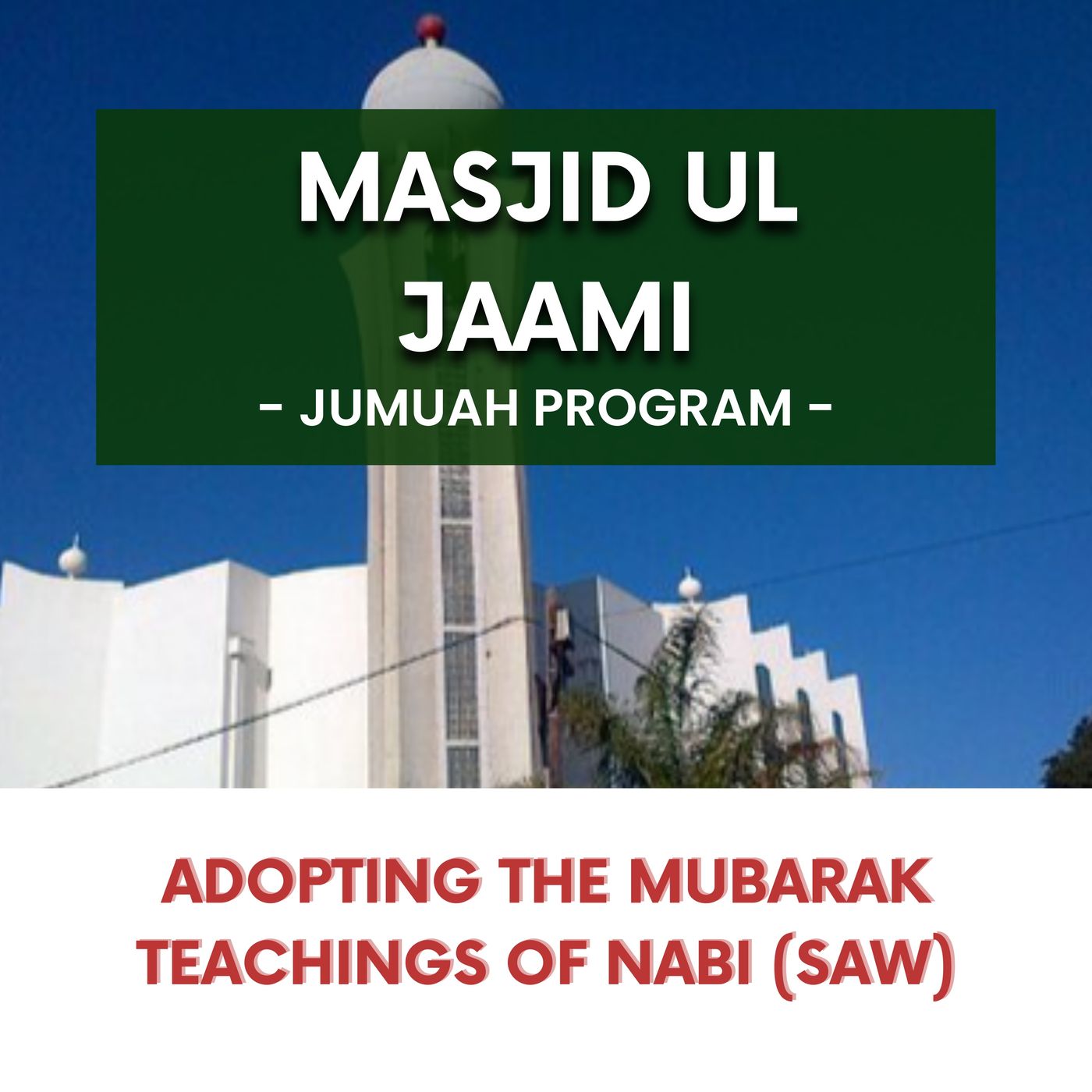 MASJID UL JAAMI
- JUMUAH PROGRAM -

ADOPTING THE MUBARAK TEACHINGS OF NABI (SAW)